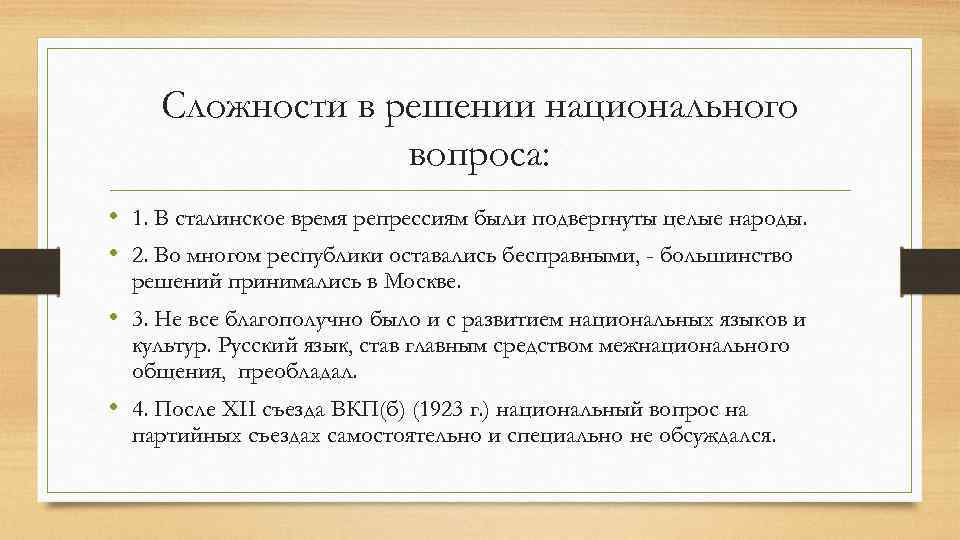 Сложности в решении национального вопроса:

• 1. В сталинское время репрессиям были подвергнуты целые народы.
• 2. Во многом республики оставались бесправными, - большинство решений принимались в Москве.
• 3. Не все благополучно было и с развитием национальных языков и культур. Русский язык, став главным средством межнационального общения, преобладал.
• 4. После XII съезда ВКП(б) (1923 г.) национальный вопрос на партийных съездах самостоятельно и специально не обсуждался.